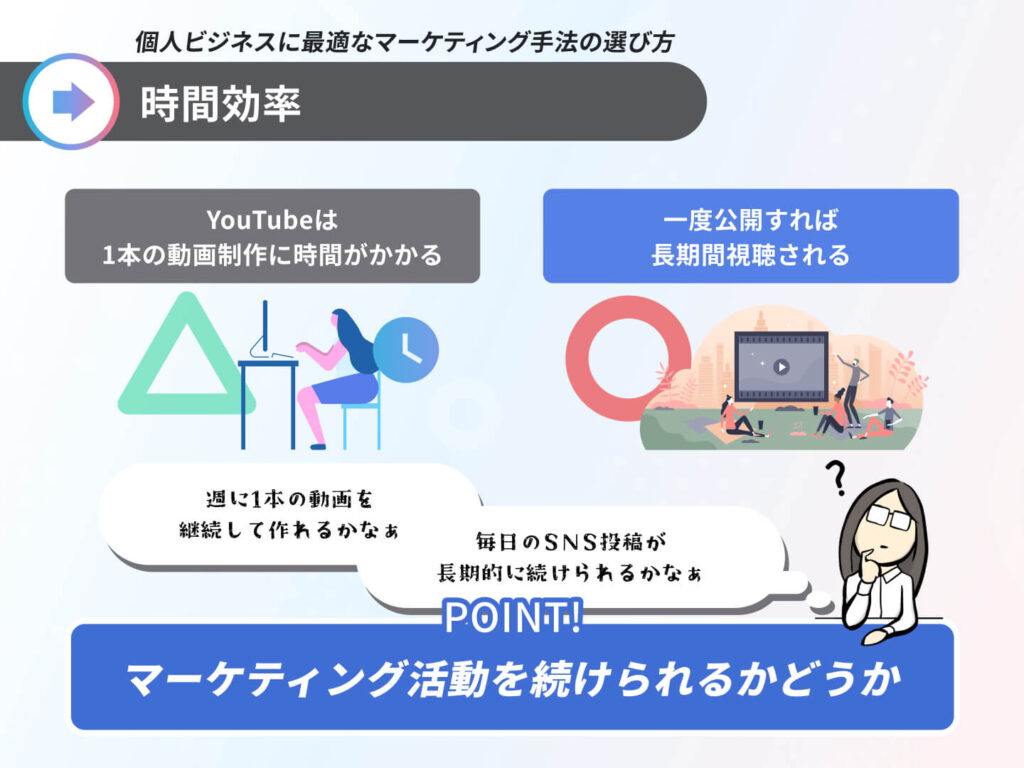 個人ビジネスに最適なマーケティング手法の選び方

時間効率

YouTubeは
1本の動画制作に時間がかかる

一度公開すれば
長期間視聴される

週に1本の動画を
継続して作れるかなぁ

毎日のSNS投稿が
長期的に続けられるかなぁ

?

POINT!

マーケティング活動を続けられるかどうか